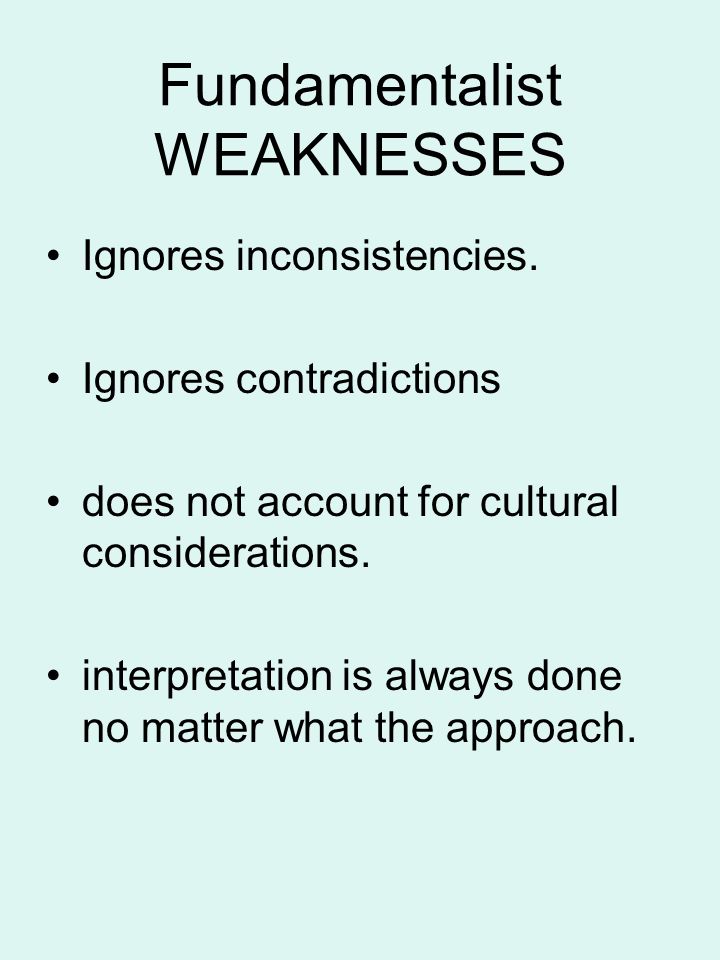 Fundamentalist WEAKNESSES

• Ignores inconsistencies.

• Ignores contradictions

• does not account for cultural considerations.

• interpretation is always done no matter what the approach.